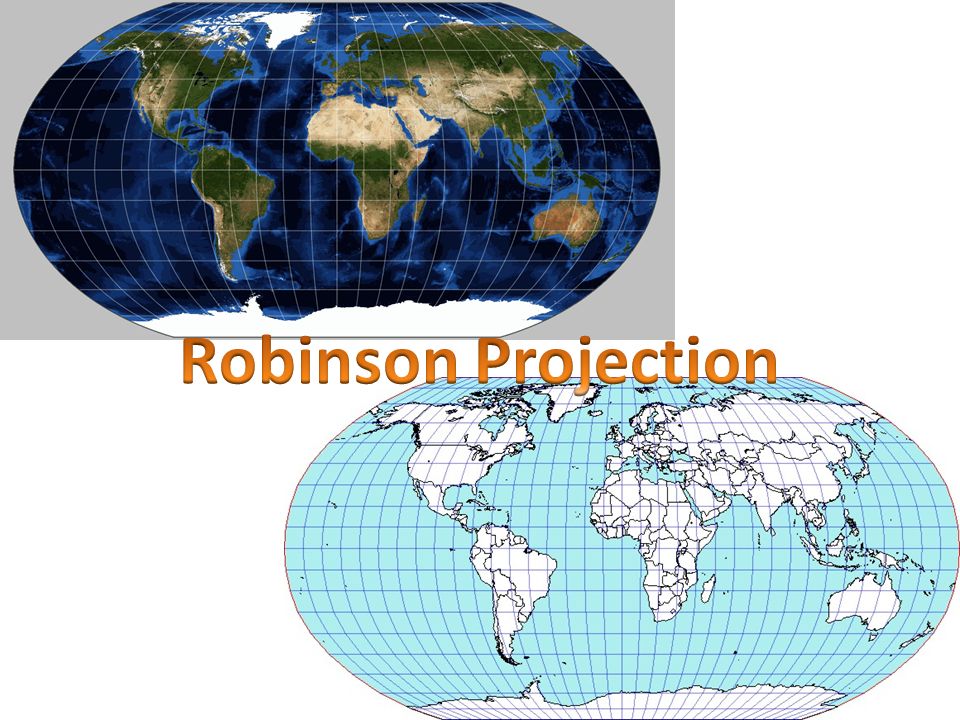 Robinson Projection